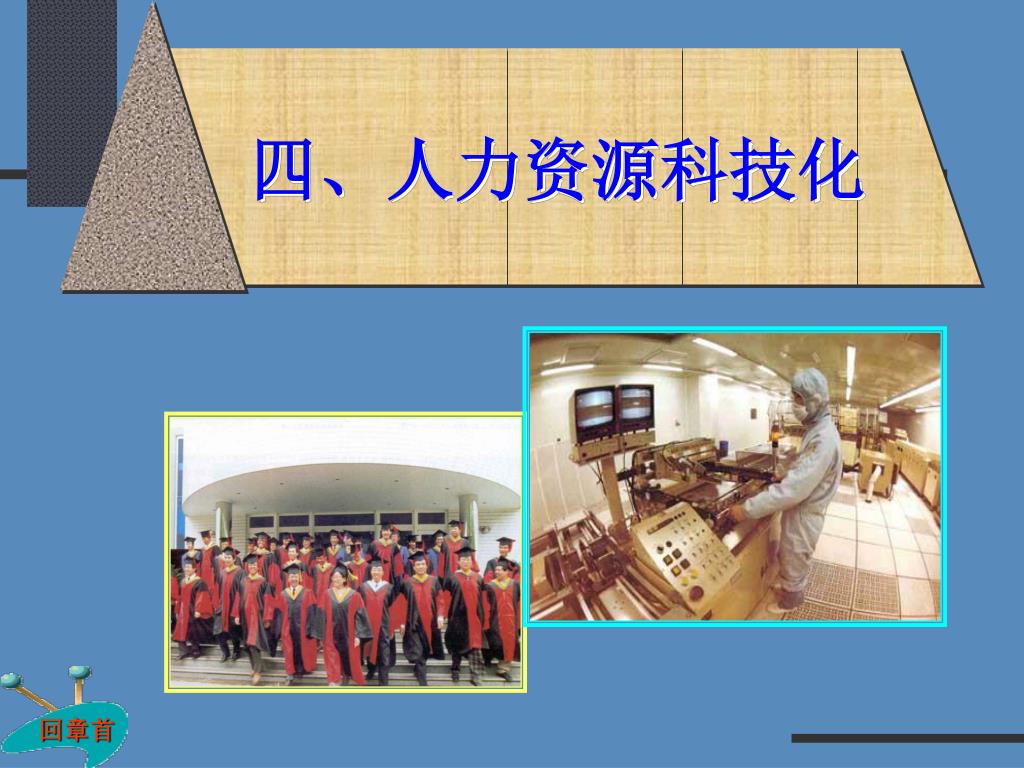 四、人力资源科技化

回章首